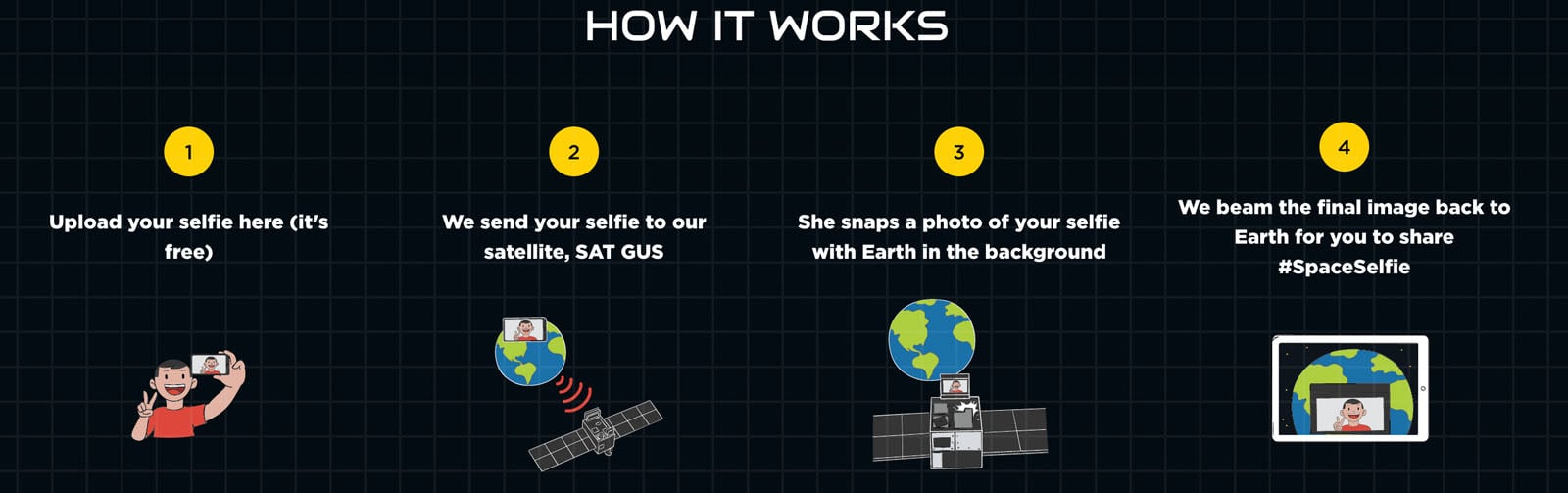 HOW IT WORKS

1

Upload your selfie here (it's free)

2

We send your selfie to our satellite, SAT GUS

3

She snaps a photo of your selfie with Earth in the background

4

We beam the final image back to Earth for you to share #SpaceSelfie